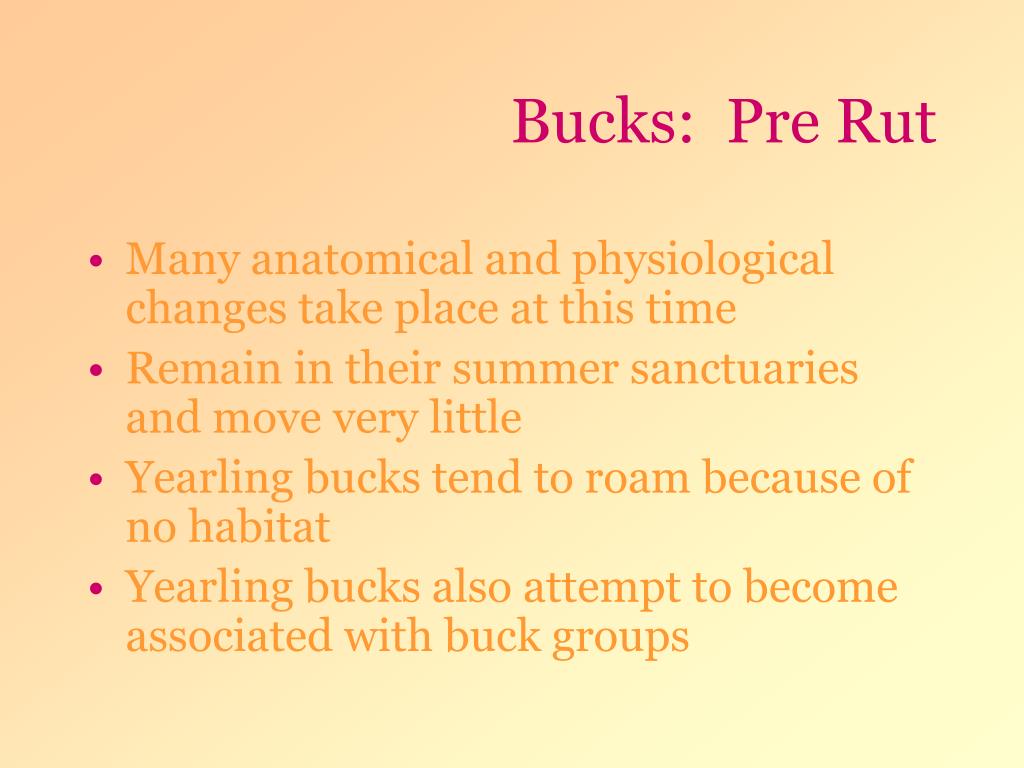 Bucks:  Pre Rut

• Many anatomical and physiological changes take place at this time
• Remain in their summer sanctuaries and move very little
• Yearling bucks tend to roam because of no habitat
• Yearling bucks also attempt to become associated with buck groups